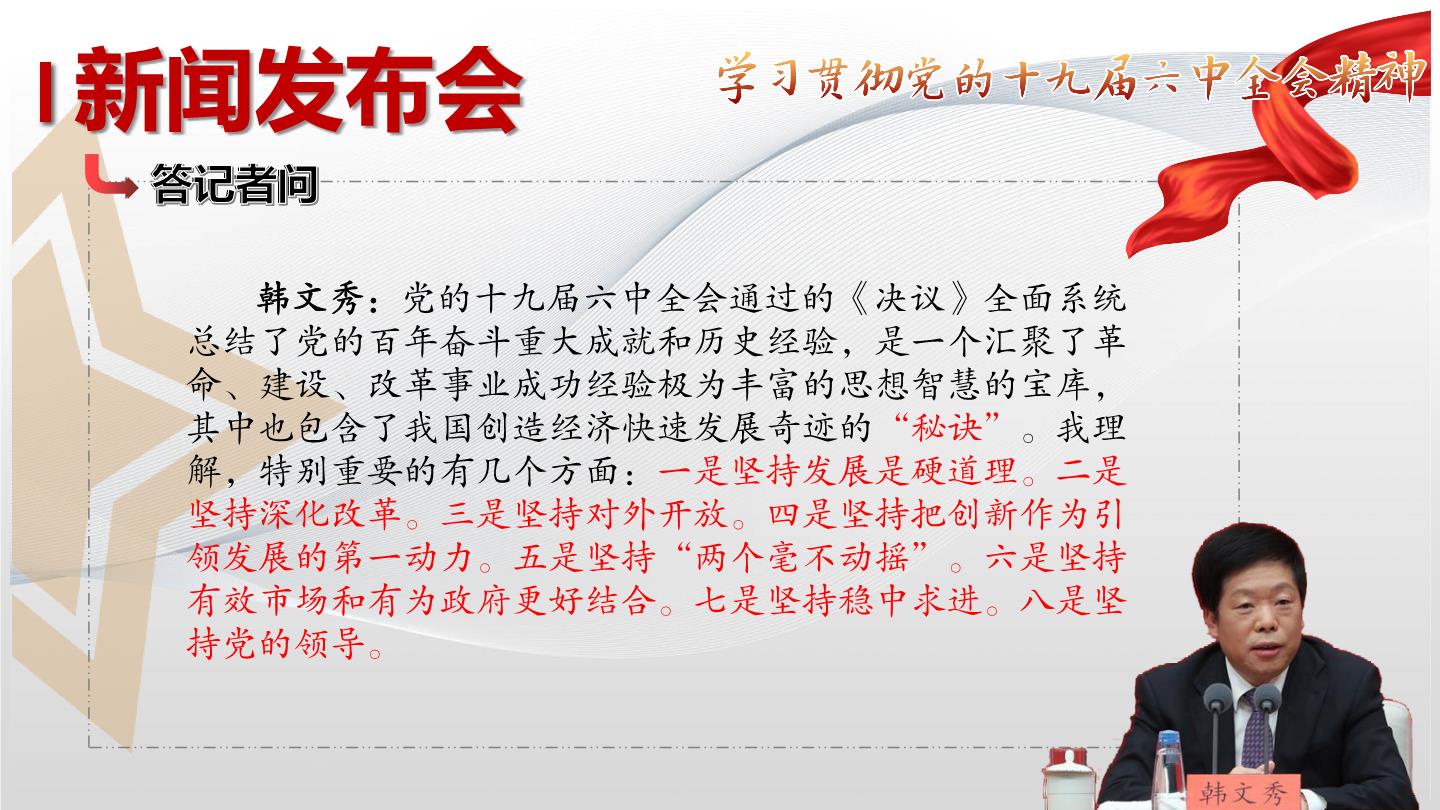 新闻发布会

学习贯彻党的十九届六中全会精神

答记者问

韩文秀：党的十九届六中全会通过的《决议》全面系统总结了党的百年奋斗重大成就和历史经验，是一个汇聚了革命、建设、改革事业成功经验极为丰富的思想智慧的宝库，其中也包含了我国创造经济快速发展奇迹的“秘诀”。我理解，特别重要的有几个方面：一是坚持发展是硬道理。二是坚持深化改革。三是坚持对外开放。四是坚持把创新作为引领发展的第一动力。五是坚持“两个毫不动摇”。六是坚持有效市场和有为政府更好结合。七是坚持稳中求进。八是坚持党的领导。

韩文秀